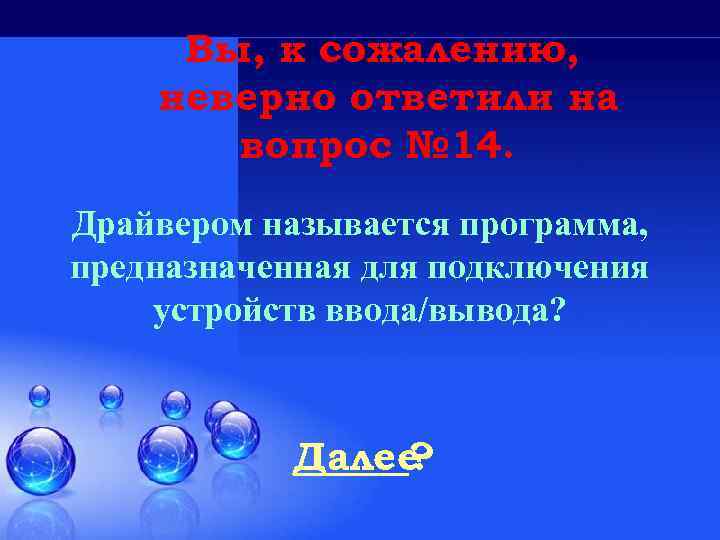 Вы, к сожалению, неверно ответили на вопрос №14.

Драйвером называется программа, предназначенная для подключения устройств ввода/вывода?

Далее